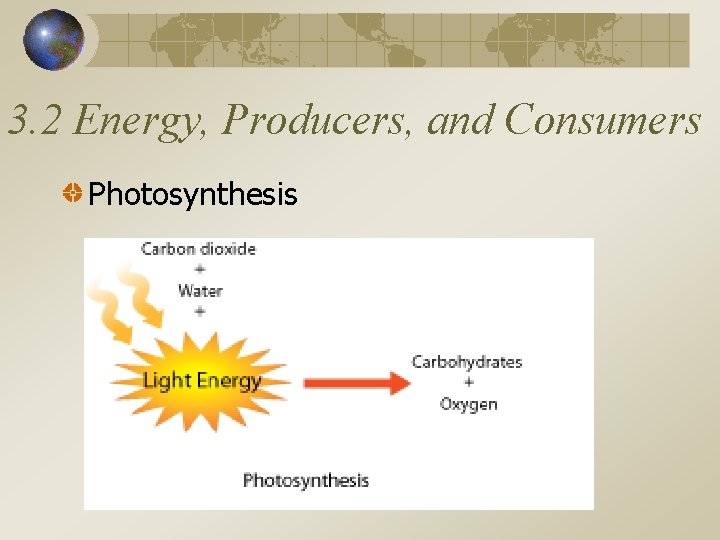 3.2 Energy, Producers, and Consumers

Photosynthesis

Carbon dioxide
+
Water
+
Light Energy

Carbohydrates
+
Oxygen

Photosynthesis